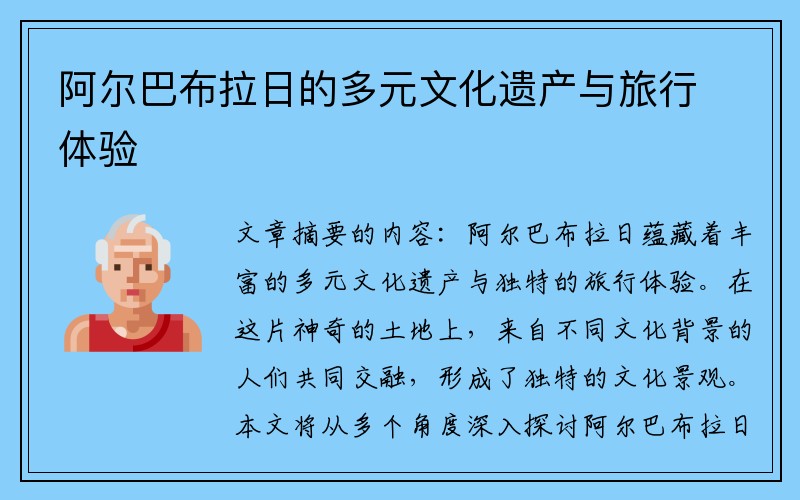 阿尔巴布拉日的多元文化遗产与旅行体验

文章摘要的内容：阿尔巴布拉日蕴藏着丰富的多元文化遗产与独特的旅行体验。在这片神奇的土地上，来自不同文化背景的人们共同交融，形成了独特的文化景观。本文将从多个角度深入探讨阿尔巴布拉日